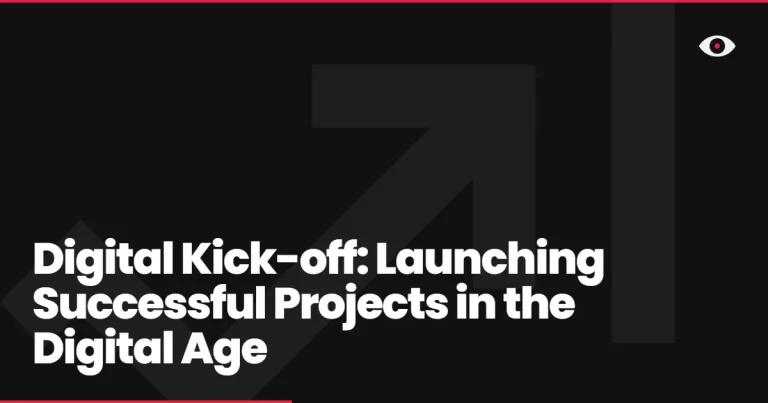 Digital Kick-off: Launching Successful Projects in the Digital Age